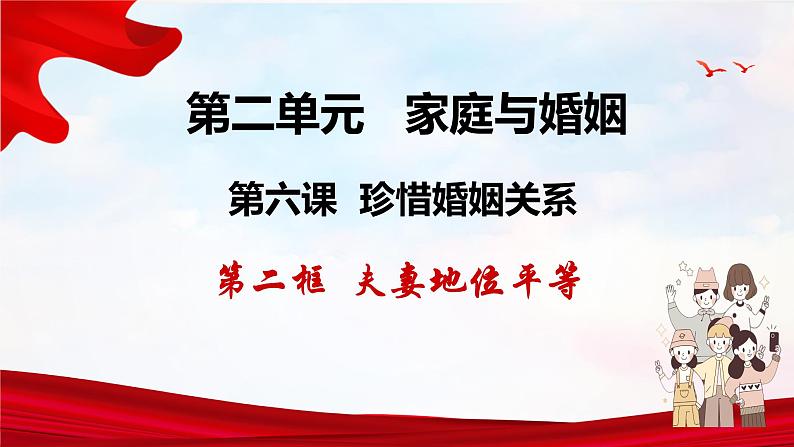 第二单元　家庭与婚姻

第六课　珍惜婚姻关系

第二框　夫妻地位平等